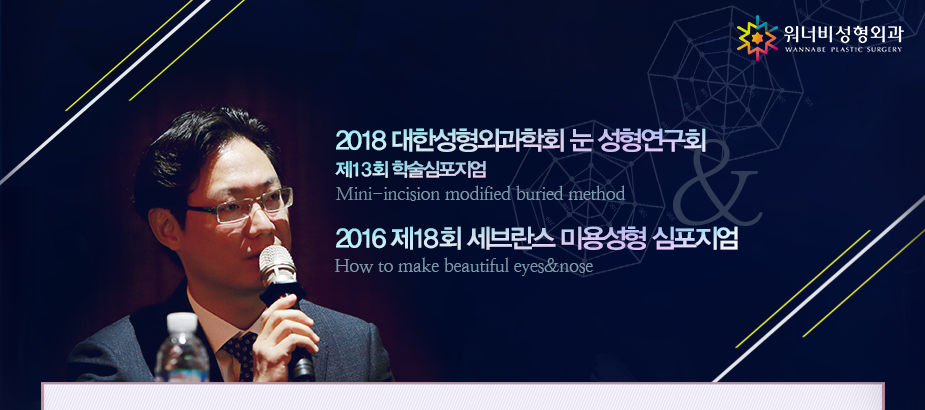 워너비성형외과
WANNABE PLASTIC SURGERY

2018 대한성형외과학회 눈 성형연구회
제13회 학술심포지엄
Mini-incision modified buried method

&

2016 제18회 세브란스 미용성형 심포지엄
How to make beautiful eyes&nose